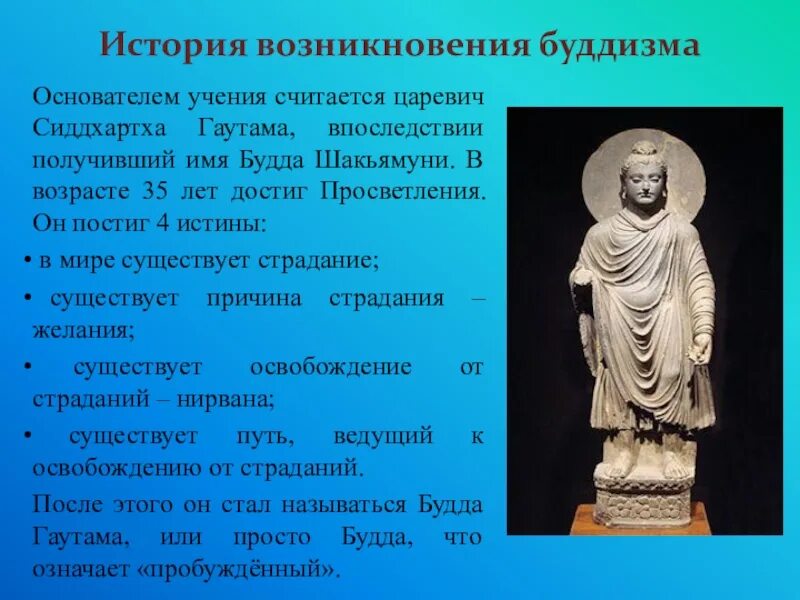 История возникновения буддизма

Основателем учения считается царевич Сиддхартха Гаутама, впоследствии получивший имя Будда Шакьямуни. В возрасте 35 лет достиг Просветления. Он постиг 4 истины:

• в мире существует страдание;

• существует причина страдания – желания;

• существует освобождение от страданий – нирвана;

• существует путь, ведущий к освобождению от страданий.

После этого он стал называться Будда Гаутама, или просто Будда, что означает «пробуждённый».